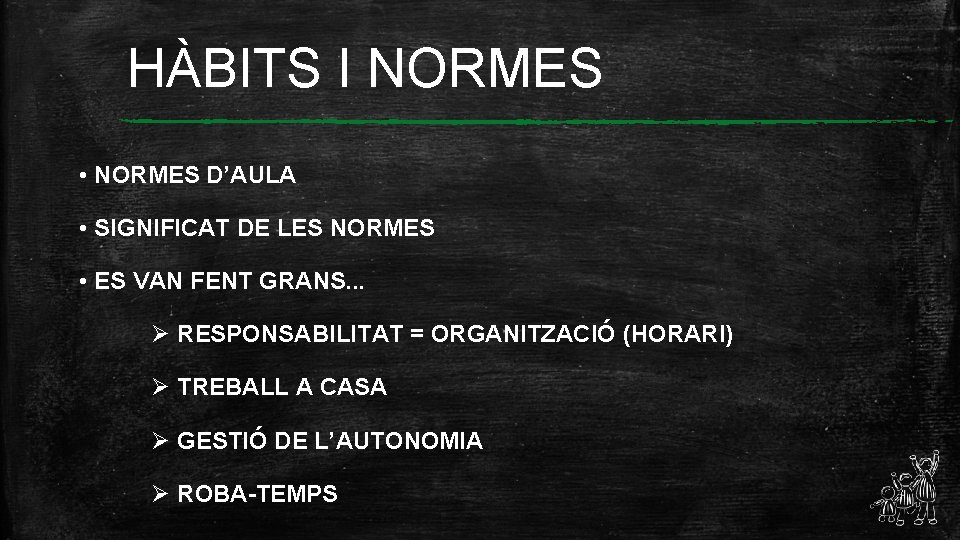 HÀBITS I NORMES

• NORMES D’AULA

• SIGNIFICAT DE LES NORMES

• ES VAN FENT GRANS...

➢ RESPONSABILITAT = ORGANITZACIÓ (HORARI)

➢ TREBALL A CASA

➢ GESTIÓ DE L’AUTONOMIA

➢ ROBA-TEMPS